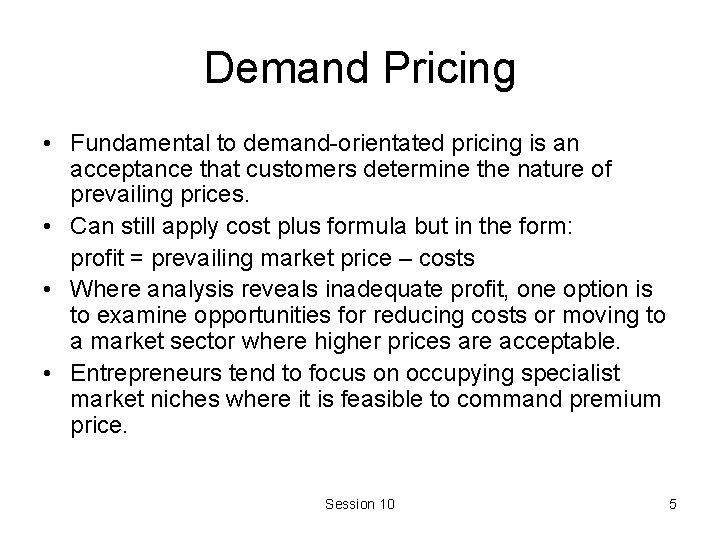 Demand Pricing

• Fundamental to demand-orientated pricing is an acceptance that customers determine the nature of prevailing prices.

• Can still apply cost plus formula but in the form:

profit = prevailing market price – costs

• Where analysis reveals inadequate profit, one option is to examine opportunities for reducing costs or moving to a market sector where higher prices are acceptable.

• Entrepreneurs tend to focus on occupying specialist market niches where it is feasible to command premium price.

Session 10

5